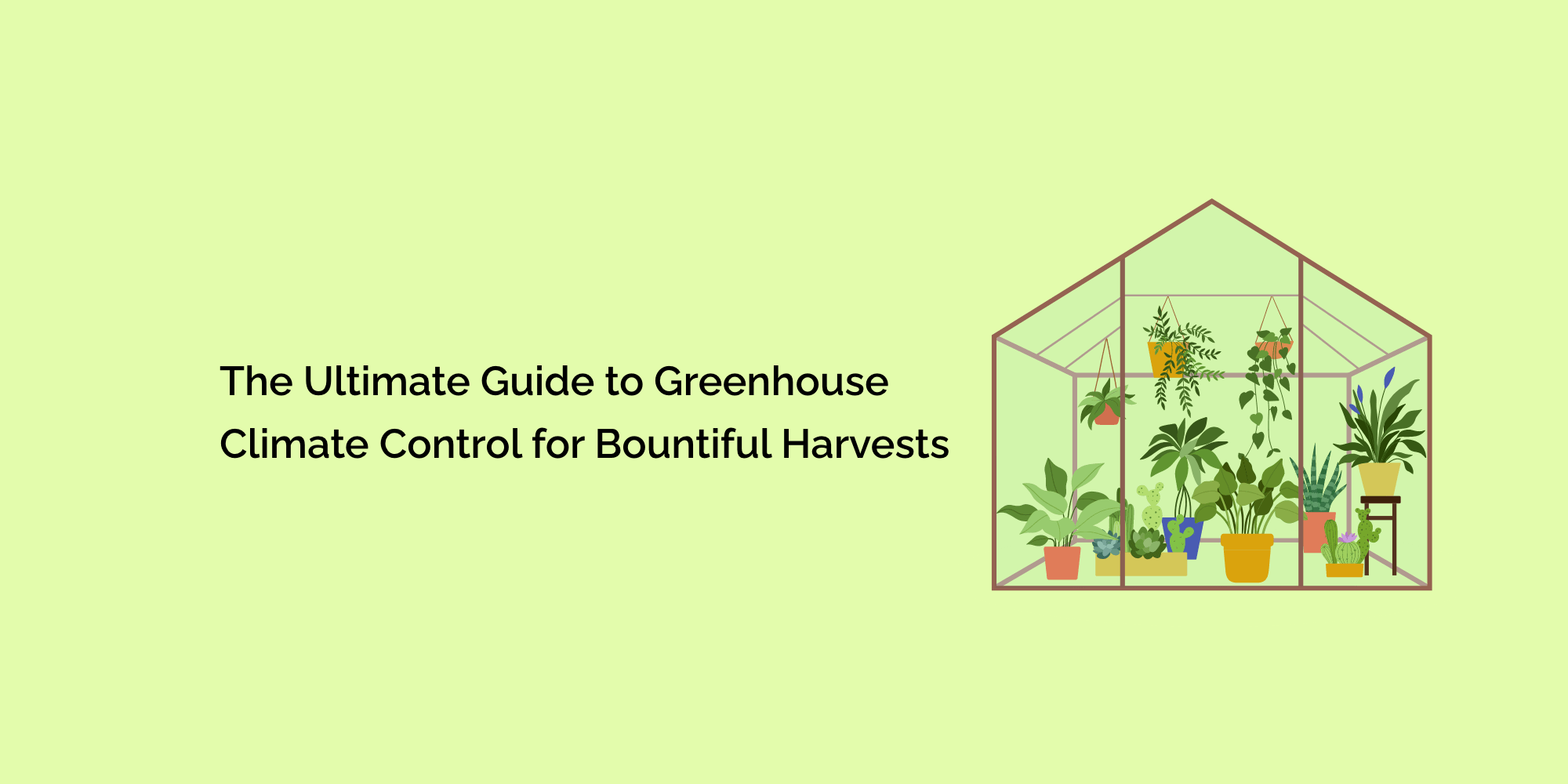 The Ultimate Guide to Greenhouse Climate Control for Bountiful Harvests